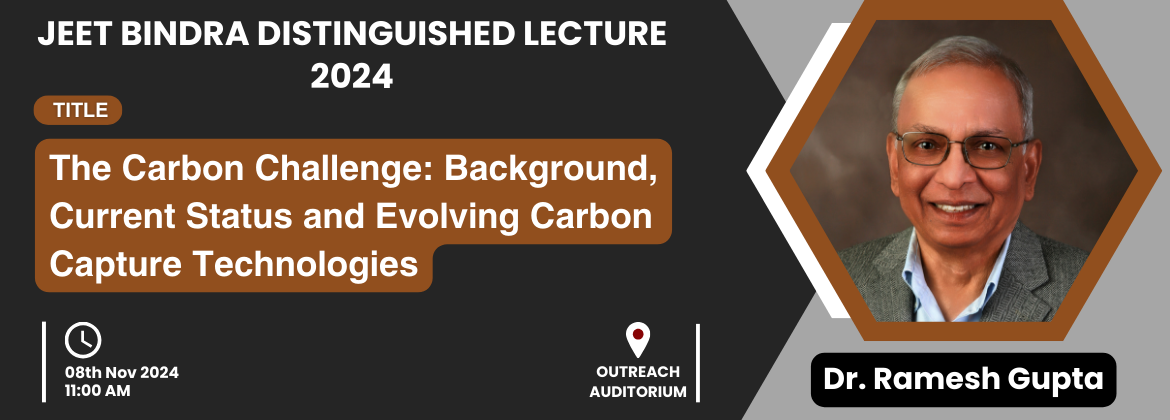 JEET BINDRA DISTINGUISHED LECTURE 2024

TITLE

The Carbon Challenge: Background, Current Status and Evolving Carbon Capture Technologies

08th Nov 2024
11:00 AM

OUTREACH AUDITORIUM

Dr. Ramesh Gupta